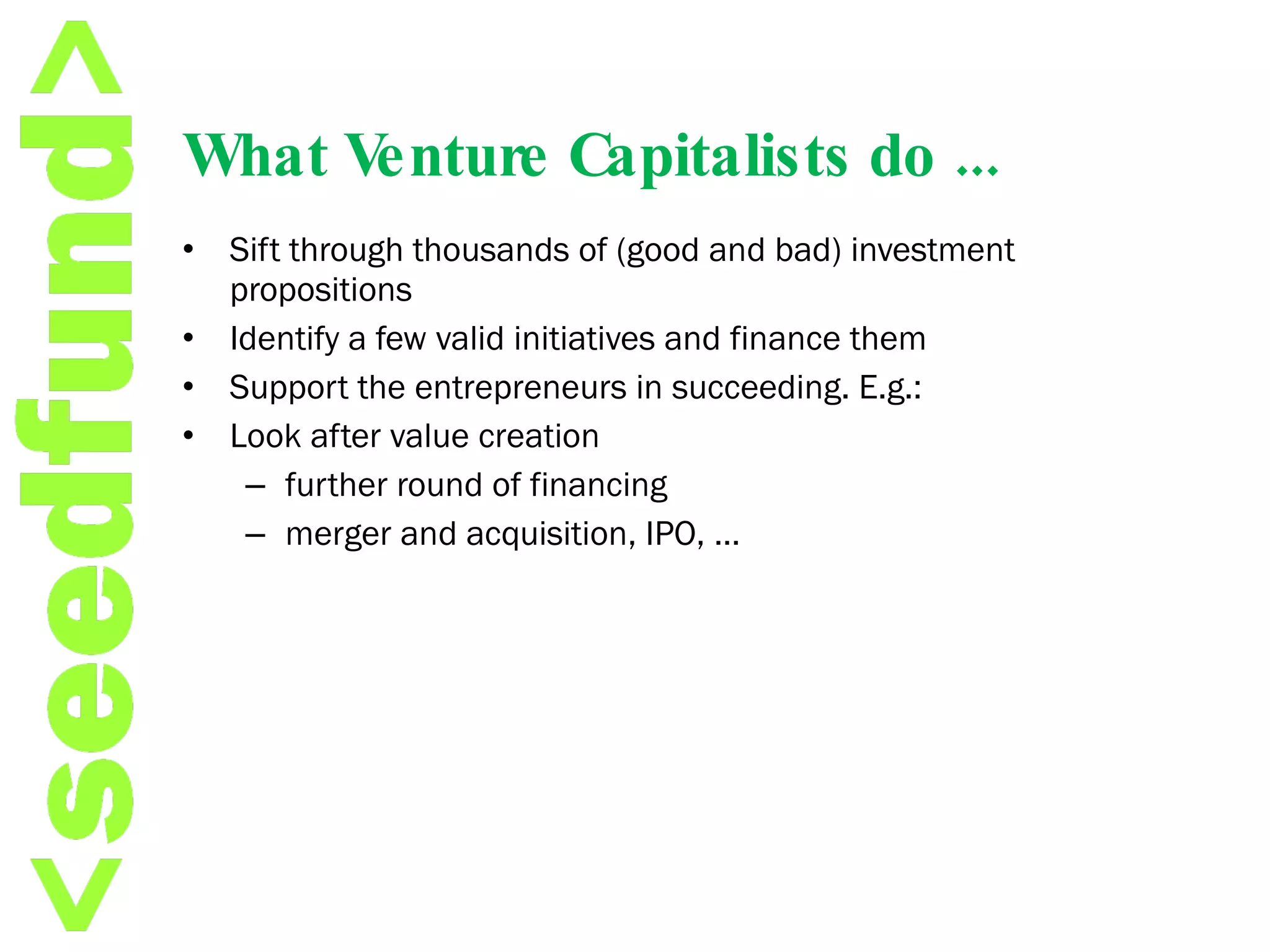 <seedfund>

What Venture Capitalists do ...

• Sift through thousands of (good and bad) investment propositions
• Identify a few valid initiatives and finance them
• Support the entrepreneurs in succeeding. E.g.:
• Look after value creation
  – further round of financing
  – merger and acquisition, IPO, ...